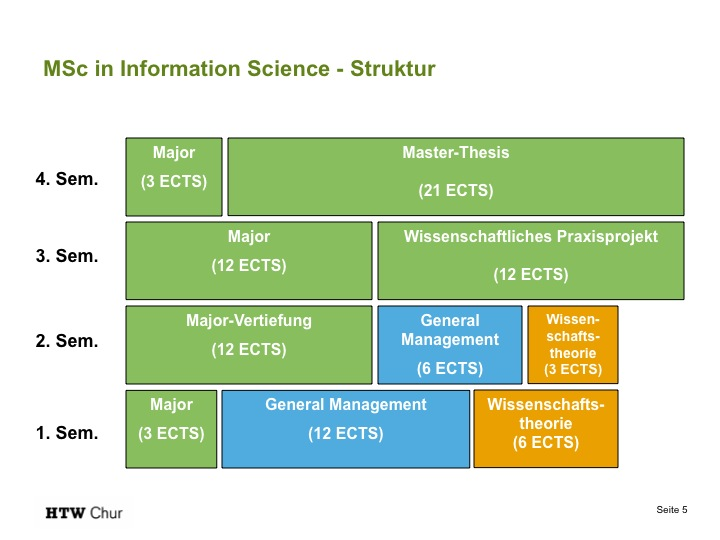 MSc in Information Science - Struktur

4. Sem.

Major
(3 ECTS)

Master-Thesis
(21 ECTS)

3. Sem.

Major
(12 ECTS)

Wissenschaftliches Praxisprojekt
(12 ECTS)

2. Sem.

Major-Vertiefung
(12 ECTS)

General Management
(6 ECTS)

Wissenschaftstheorie
(3 ECTS)

1. Sem.

Major
(3 ECTS)

General Management
(12 ECTS)

Wissenschaftstheorie
(6 ECTS)

HTW Chur

Seite 5